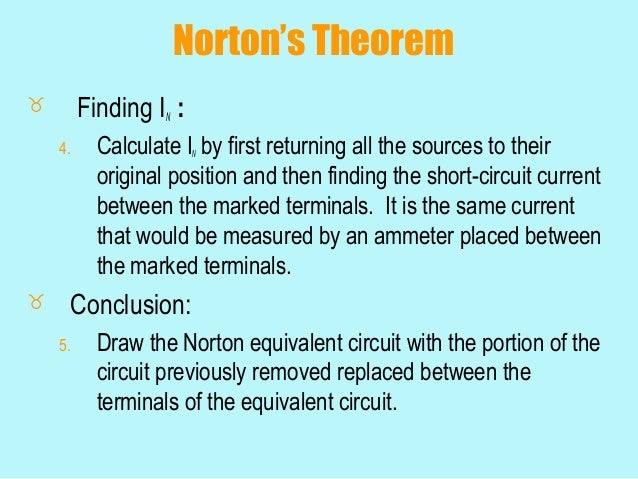 Norton's Theorem

Finding $I_N$ :

4. Calculate $I_N$ by first returning all the sources to their original position and then finding the short-circuit current between the marked terminals. It is the same current that would be measured by an ammeter placed between the marked terminals.

Conclusion:

5. Draw the Norton equivalent circuit with the portion of the circuit previously removed replaced between the terminals of the equivalent circuit.